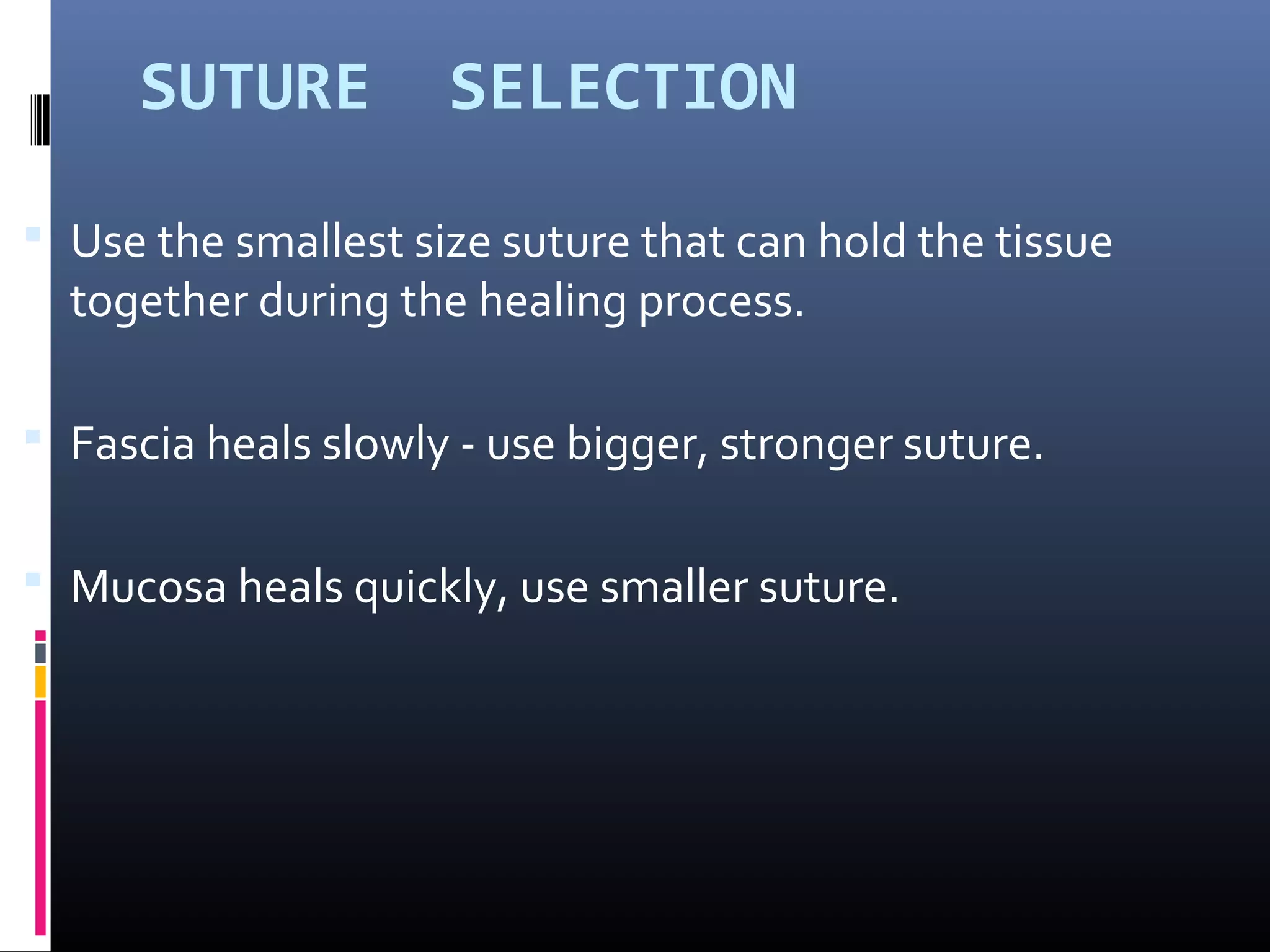 SUTURE SELECTION

Use the smallest size suture that can hold the tissue together during the healing process.

Fascia heals slowly - use bigger, stronger suture.

Mucosa heals quickly, use smaller suture.